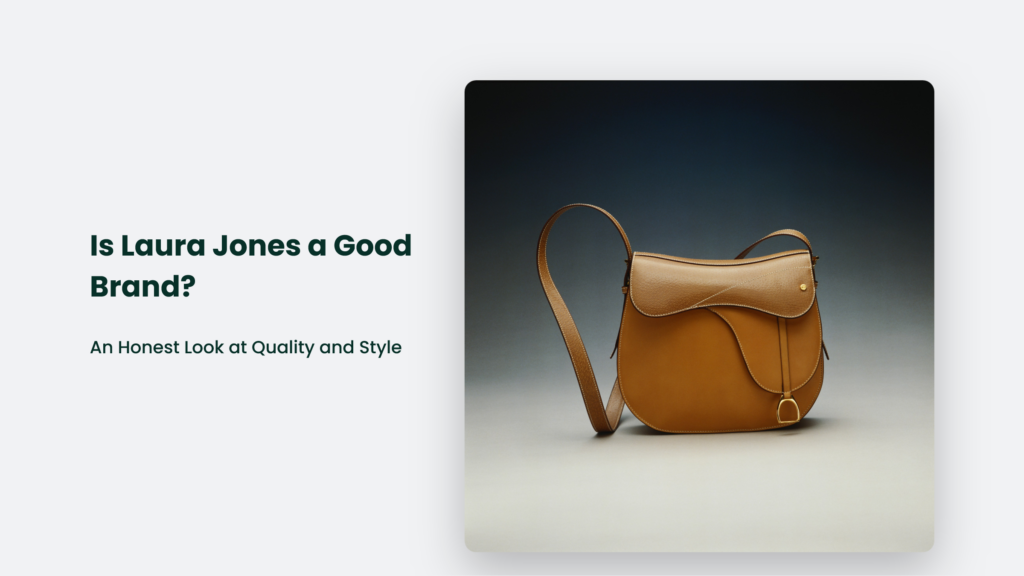 Is Laura Jones a Good Brand?

An Honest Look at Quality and Style